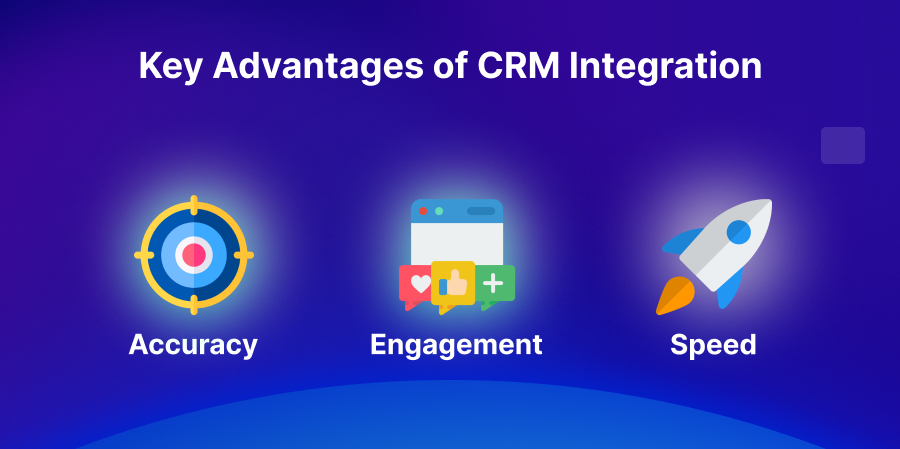 Key Advantages of CRM Integration

Accuracy

Engagement

Speed